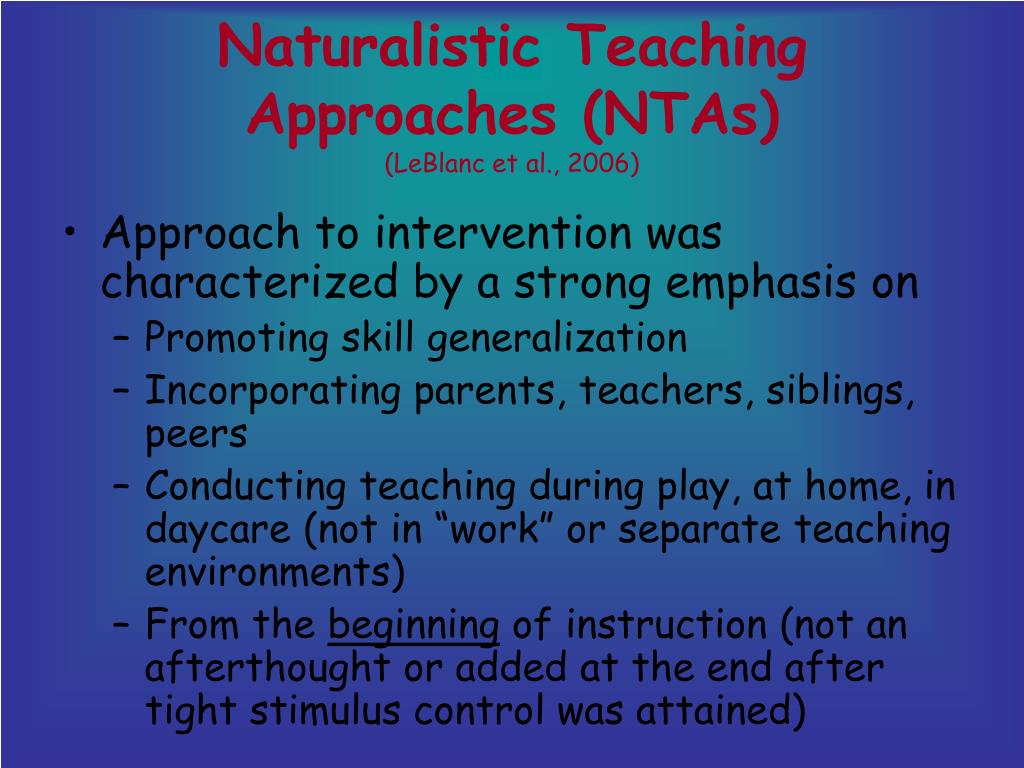 Naturalistic Teaching Approaches (NTAs)
(LeBlanc et al., 2006)

• Approach to intervention was characterized by a strong emphasis on
– Promoting skill generalization
– Incorporating parents, teachers, siblings, peers
– Conducting teaching during play, at home, in daycare (not in “work” or separate teaching environments)
– From the beginning of instruction (not an afterthought or added at the end after tight stimulus control was attained)